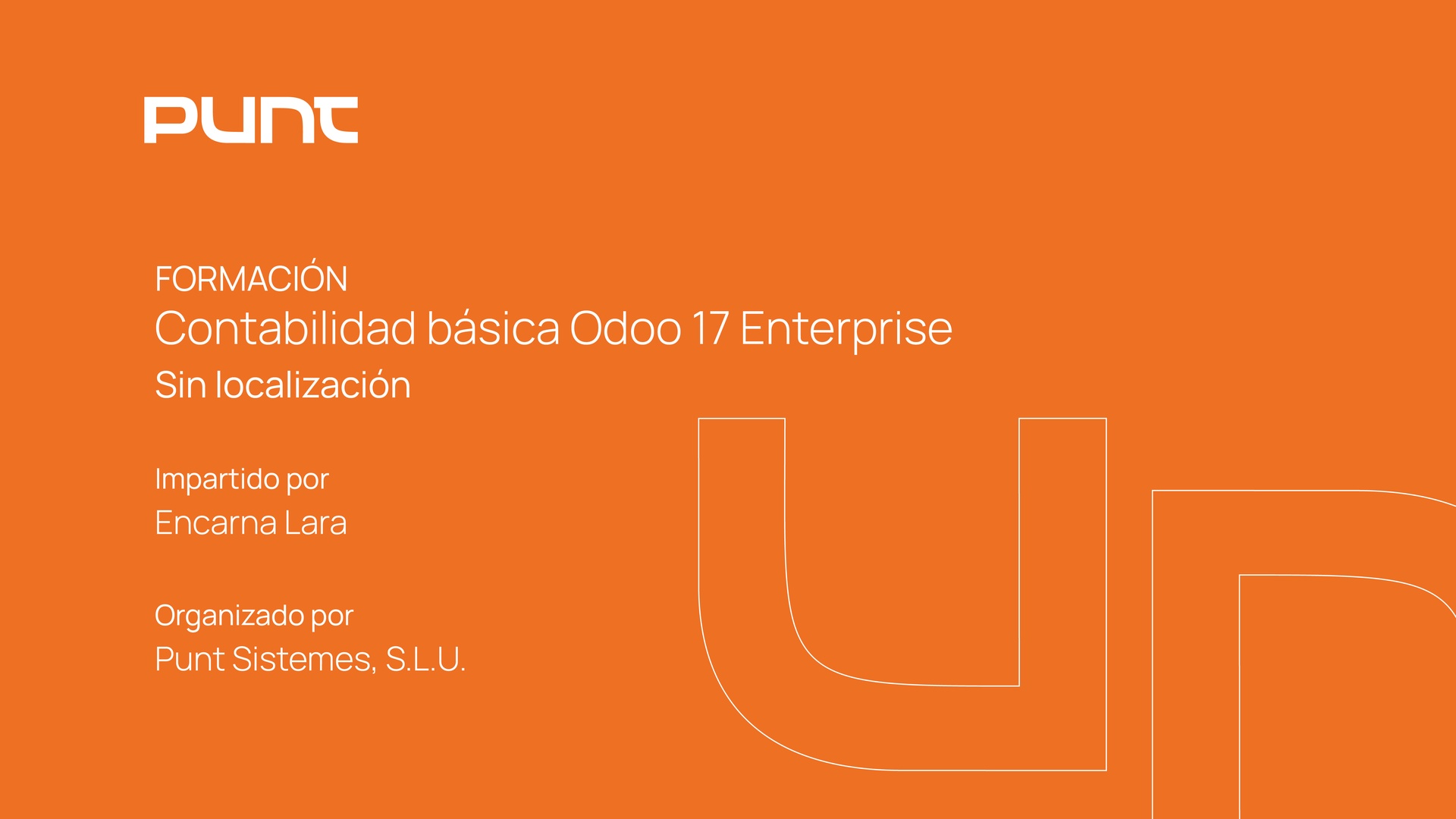 PUNT

FORMACIÓN
Contabilidad básica Odoo 17 Enterprise
Sin localización

Impartido por
Encarna Lara

Organizado por
Punt Sistemes, S.L.U.